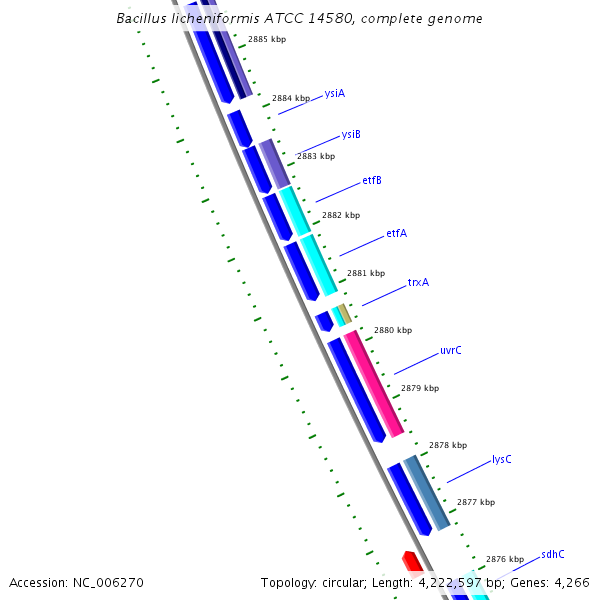 Bacillus licheniformis ATCC 14580, complete genome

2885 kbp
2884 kbp
ysiA
ysiB
2883 kbp
etfB
2882 kbp
etfA
2881 kbp
trxA
2880 kbp
uvrC
2879 kbp
2878 kbp
lysC
2877 kbp
2876 kbp
sdhC

Accession: NC_006270
Topology: circular; Length: 4,222,597 bp; Genes: 4,266